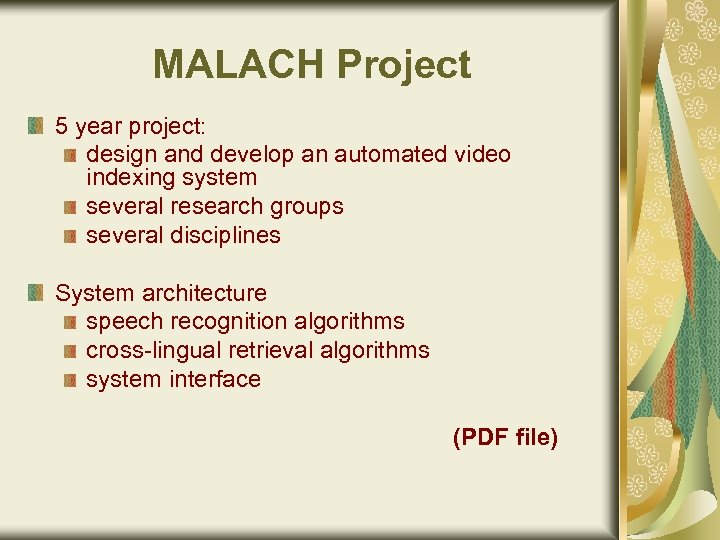 MALACH Project

5 year project:

design and develop an automated video indexing system

several research groups

several disciplines

System architecture

speech recognition algorithms

cross-lingual retrieval algorithms

system interface

(PDF file)